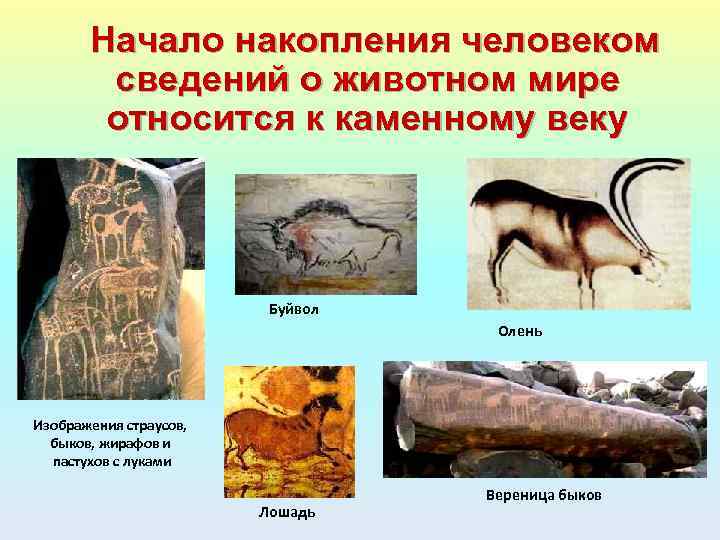 Начало накопления человеком сведений о животном мире относится к каменному веку

Буйвол

Олень

Изображения страусов, быков, жирафов и пастухов с луками

Лошадь

Вереница быков